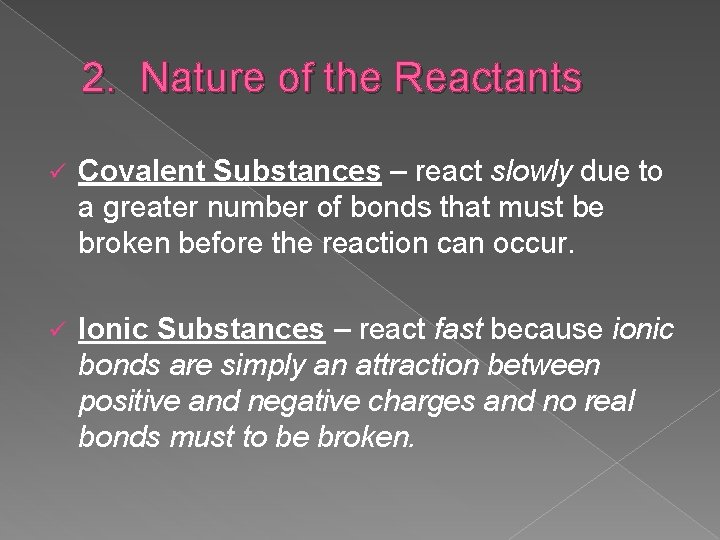 2. Nature of the Reactants

✓ Covalent Substances – react slowly due to a greater number of bonds that must be broken before the reaction can occur.

✓ Ionic Substances – react fast because ionic bonds are simply an attraction between positive and negative charges and no real bonds must to be broken.